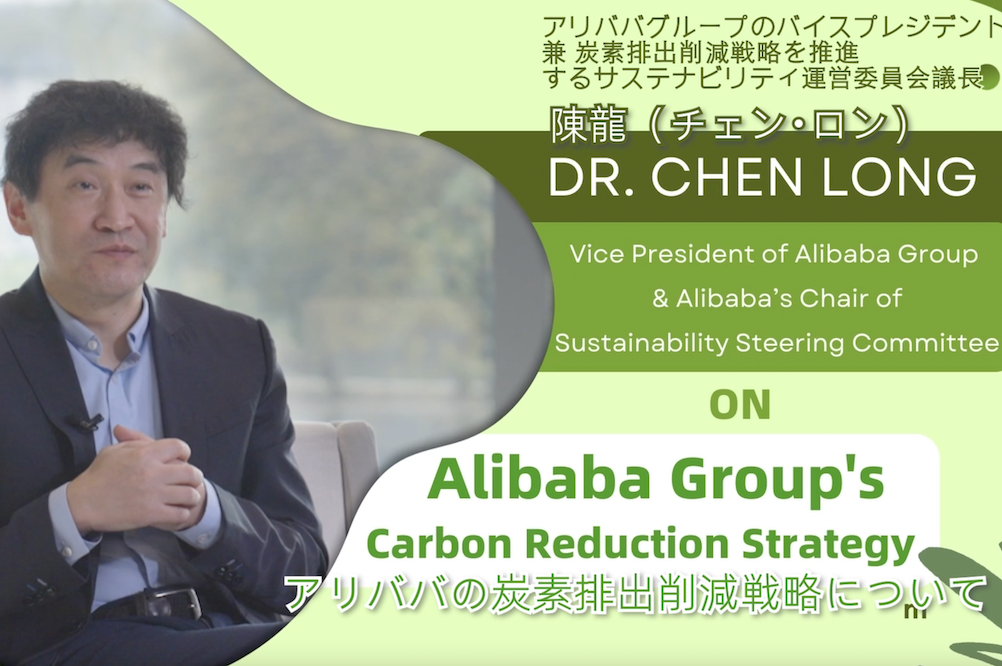 アリババグループのバイスプレジデント
兼 炭素排出削減戦略を推進
するサステナビリティ運営委員会議長

陳龍（チェン・ロン）

DR. CHEN LONG

Vice President of Alibaba Group
& Alibaba's Chair of
Sustainability Steering Committee

ON

Alibaba Group's
Carbon Reduction Strategy

アリババの炭素排出削減戦略について